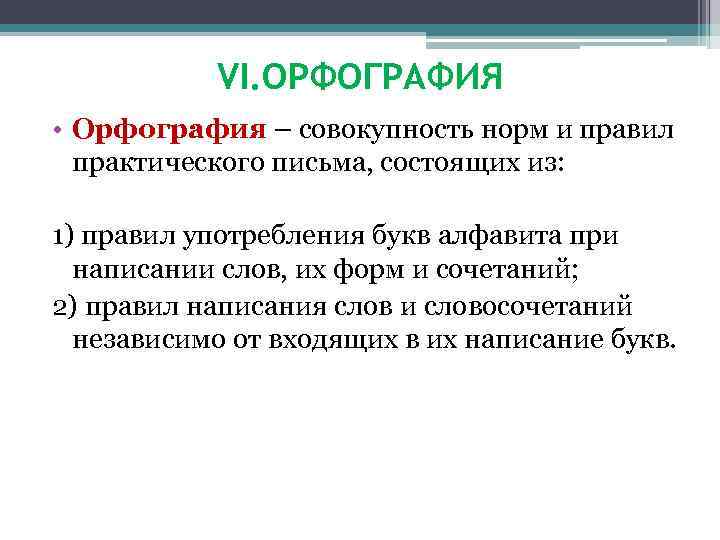 VI.ОРФОГРАФИЯ

• Орфография – совокупность норм и правил практического письма, состоящих из:

1) правил употребления букв алфавита при написании слов, их форм и сочетаний;
2) правил написания слов и словосочетаний независимо от входящих в их написание букв.